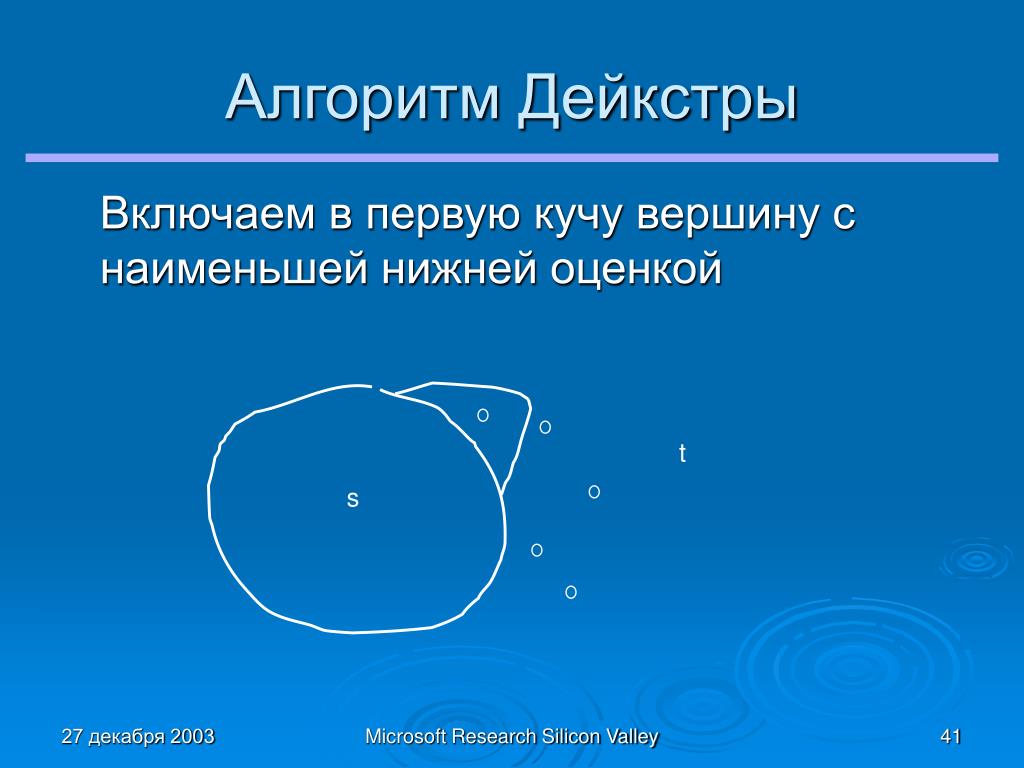 Алгоритм Дейкстры

Включаем в первую кучу вершину с наименьшей нижней оценкой

o
o
t
s
o
o
o

27 декабря 2003

Microsoft Research Silicon Valley

41